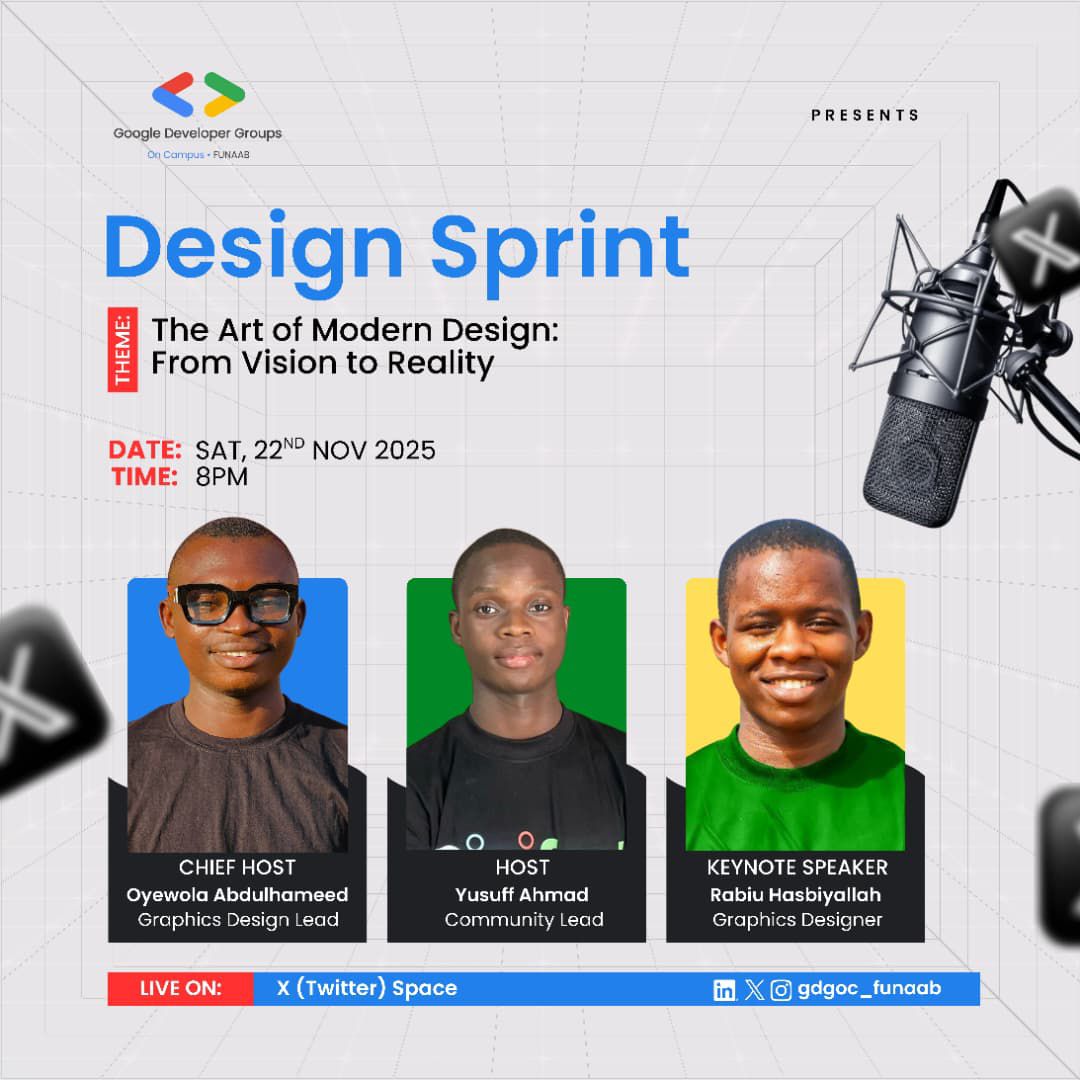 Google Developer Groups
On Campus • FUNAAB

PRESENTS

Design Sprint

THEME:
The Art of Modern Design: From Vision to Reality

DATE: SAT, 22$^{ND}$ NOV 2025
TIME: 8PM

CHIEF HOST
Oyewola Abdulhameed
Graphics Design Lead

HOST
Yusuff Ahmad
Community Lead

KEYNOTE SPEAKER
Rabiu Hasbiyallah
Graphics Designer

LIVE ON: X (Twitter) Space

gdgoc_funaab